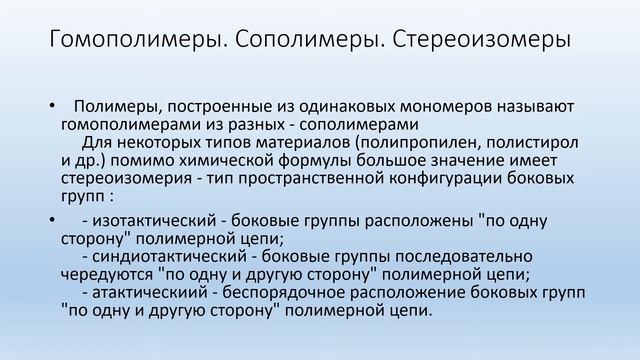 Гомополимеры. Сополимеры. Стереоизомеры

• Полимеры, построенные из одинаковых мономеров называют гомополимерами из разных - сополимерами
Для некоторых типов материалов (полипропилен, полистирол и др.) помимо химической формулы большое значение имеет стереоизомерия - тип пространственной конфигурации боковых групп :

• - изотактический - боковые группы расположены "по одну сторону" полимерной цепи;
- синдиотактический - боковые группы последовательно чередуются "по одну и другую сторону" полимерной цепи;
- атактическиий - беспорядочное расположение боковых групп "по одну и другую сторону" полимерной цепи.